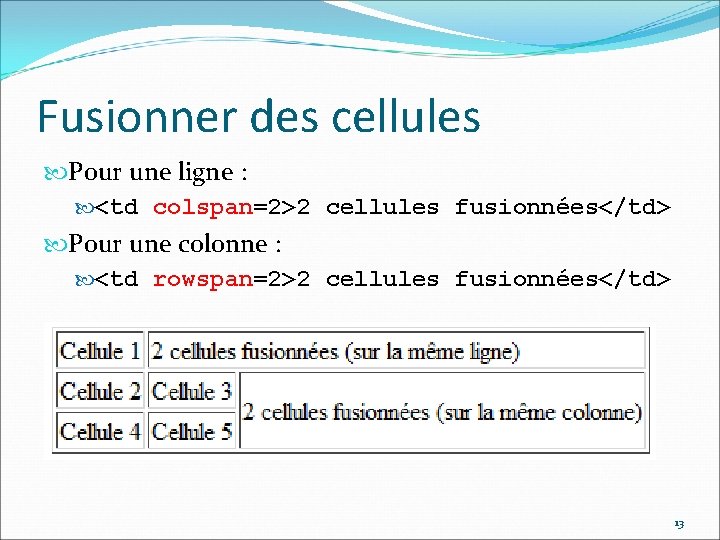 Fusionner des cellules

Pour une ligne :

<td colspan=2>2 cellules fusionnées</td>

Pour une colonne :

<td rowspan=2>2 cellules fusionnées</td>

| Cellule 1 | 2 cellules fusionnées (sur la même ligne) | |
|---|---|---|
| Cellule 2 | Cellule 3 | 2 cellules fusionnées (sur la même colonne) |
| Cellule 4 | Cellule 5 | |

13